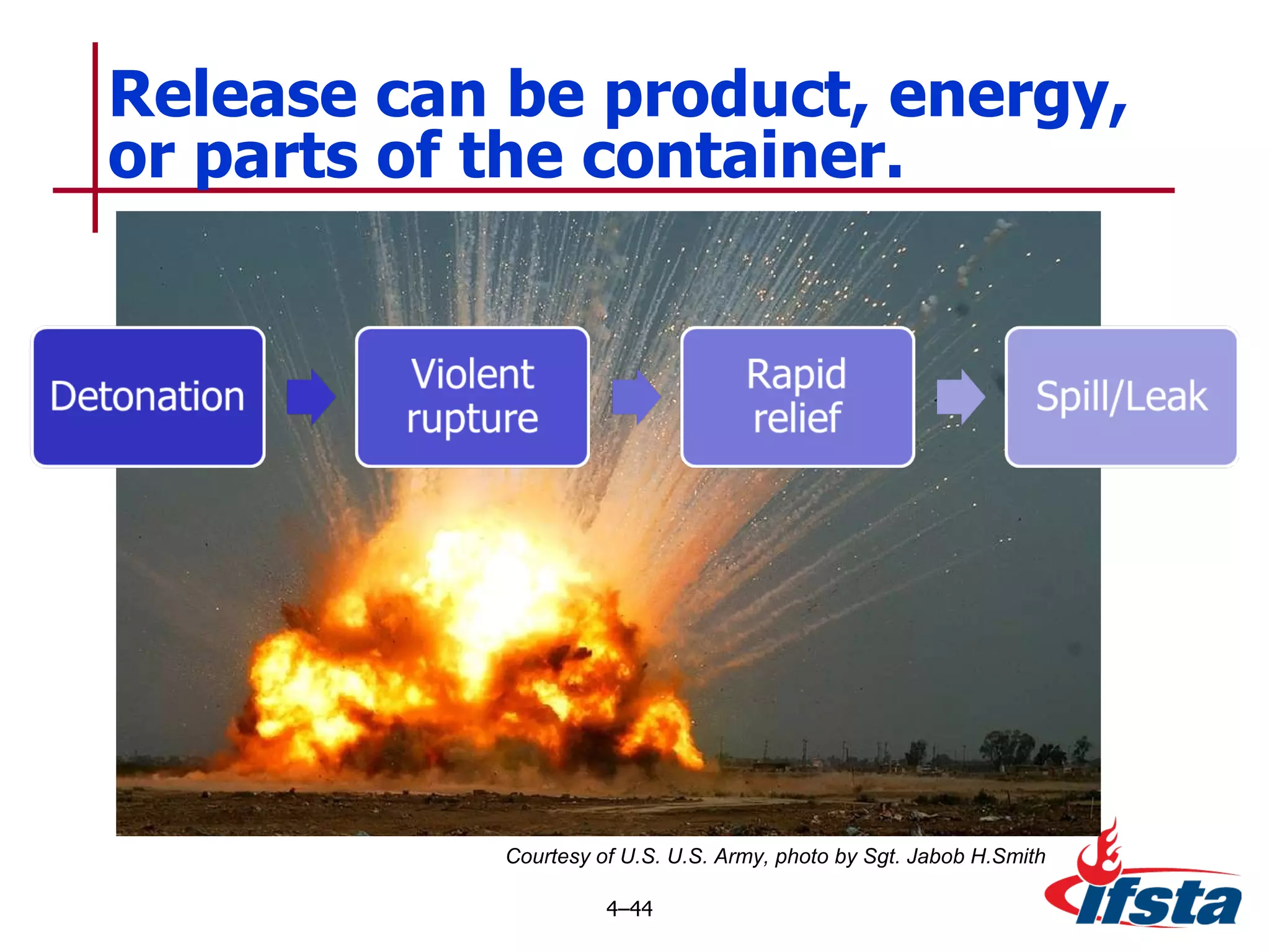 Release can be product, energy, or parts of the container.

Detonation

Violent rupture

Rapid relief

Spill/Leak

Courtesy of U.S. U.S. Army, photo by Sgt. Jabob H.Smith

4–44

ifsta